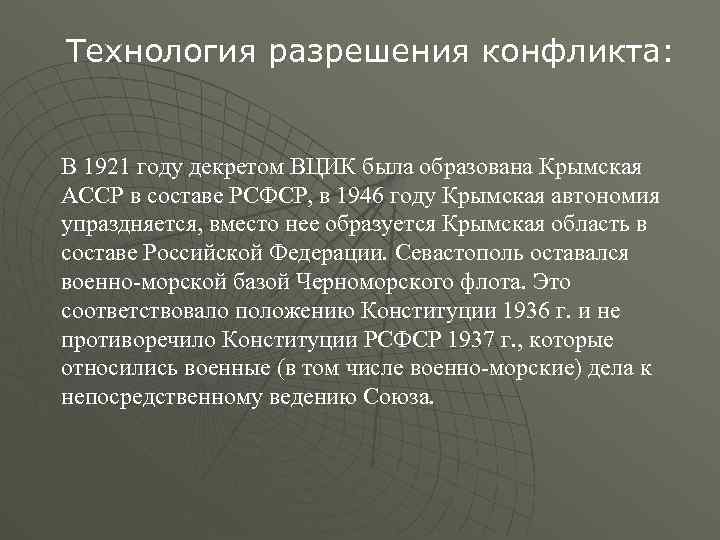 Технология разрешения конфликта:

В 1921 году декретом ВЦИК была образована Крымская АССР в составе РСФСР, в 1946 году Крымская автономия упраздняется, вместо нее образуется Крымская область в составе Российской Федерации. Севастополь оставался военно-морской базой Черноморского флота. Это соответствовало положению Конституции 1936 г. и не противоречило Конституции РСФСР 1937 г., которые относились военные (в том числе военно-морские) дела к непосредственному ведению Союза.